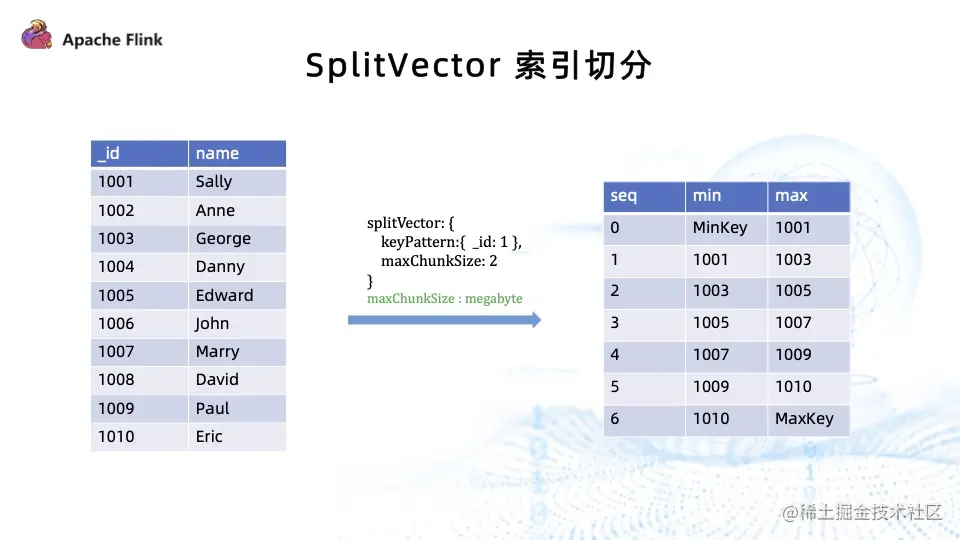 Apache Flink

SplitVector 索引切分

| _id | name |
|---|---|
| 1001 | Sally |
| 1002 | Anne |
| 1003 | George |
| 1004 | Danny |
| 1005 | Edward |
| 1006 | John |
| 1007 | Marry |
| 1008 | David |
| 1009 | Paul |
| 1010 | Eric |

splitVector: {
keyPattern:{ _id: 1 },
maxChunkSize: 2
}
maxChunkSize : megabyte

| seq | min | max |
|---|---|---|
| 0 | MinKey | 1001 |
| 1 | 1001 | 1003 |
| 2 | 1003 | 1005 |
| 3 | 1005 | 1007 |
| 4 | 1007 | 1009 |
| 5 | 1009 | 1010 |
| 6 | 1010 | MaxKey |

@稀土掘金技术社区